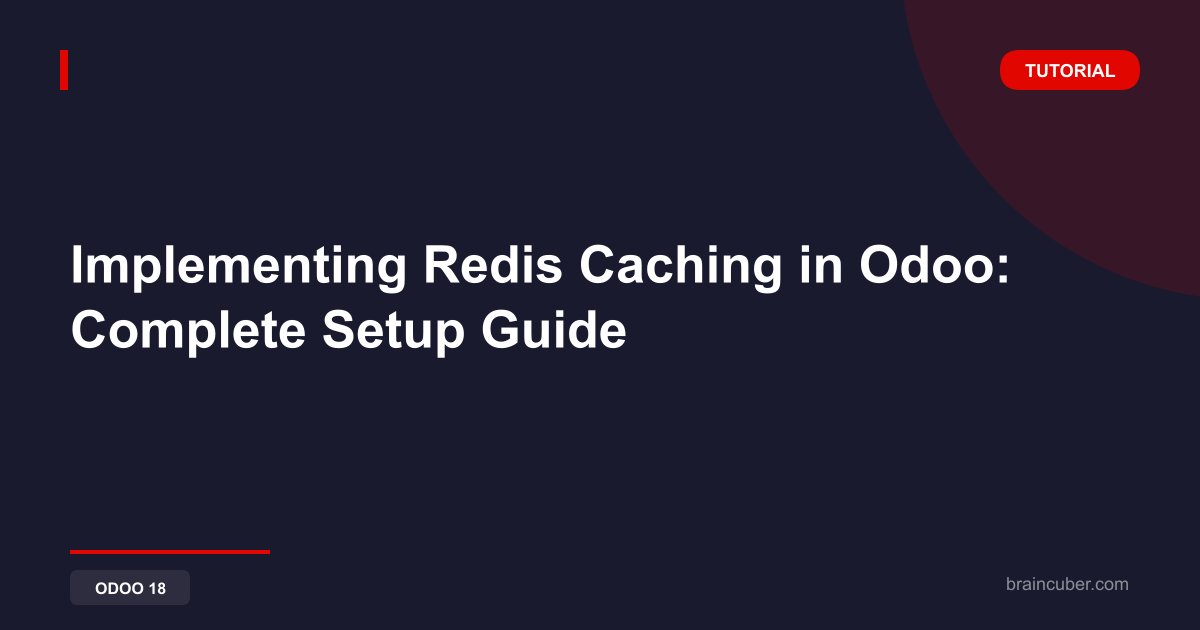 TUTORIAL

Implementing Redis Caching in Odoo: Complete Setup Guide

ODOO 18

braincuber.com